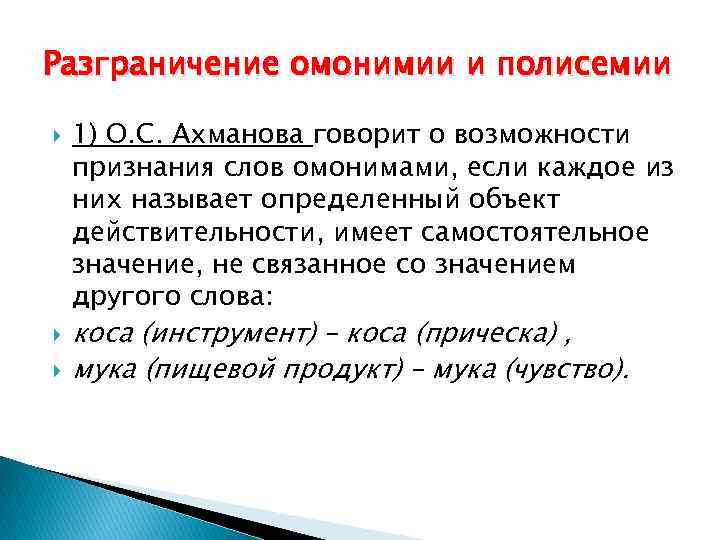 Разграничение омонимии и полисемии

1) О.С. Ахманова говорит о возможности признания слов омонимами, если каждое из них называет определенный объект действительности, имеет самостоятельное значение, не связанное со значением другого слова:

коса (инструмент) – коса (прическа) ,

мука (пищевой продукт) – мука (чувство).